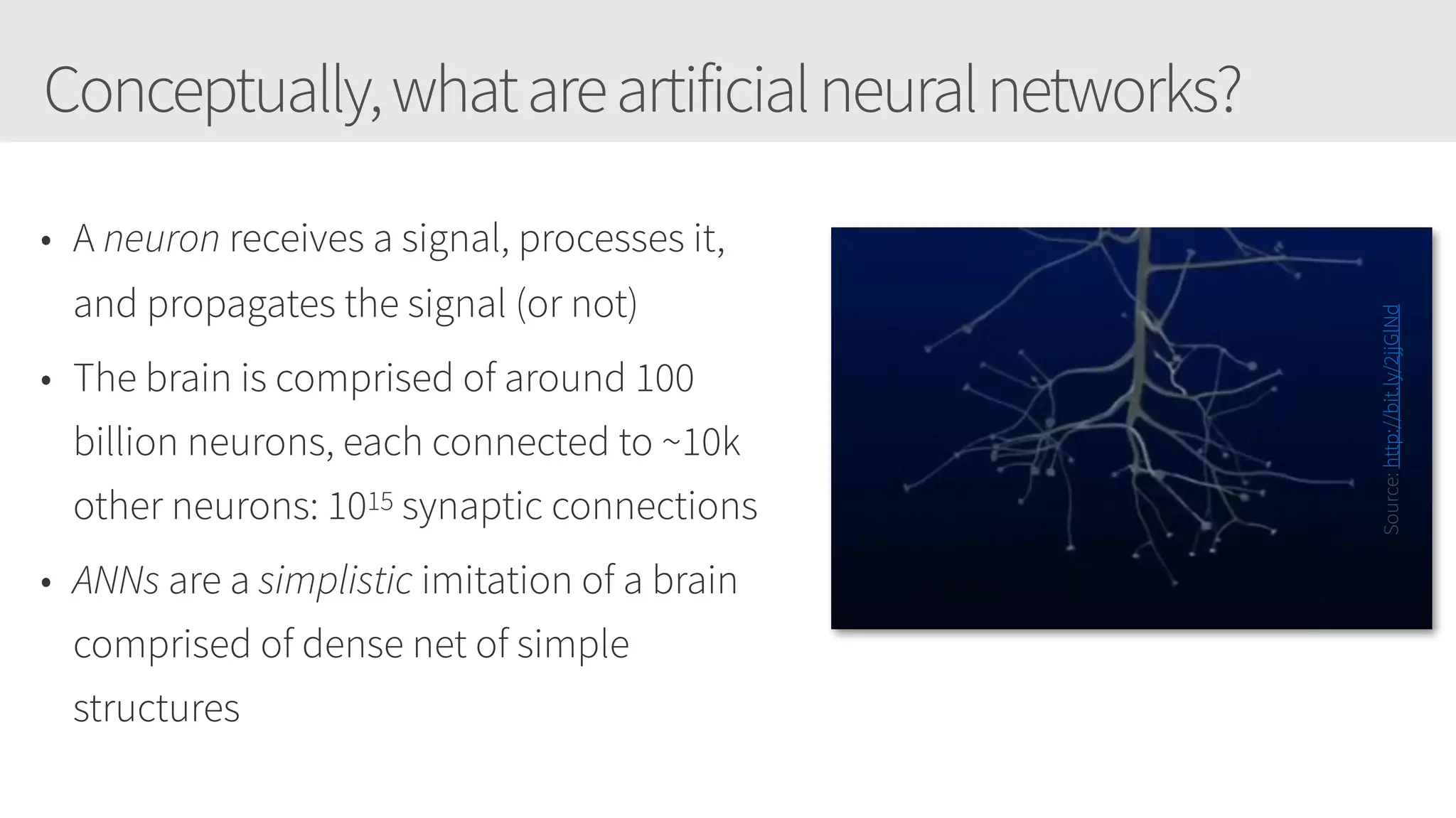 Conceptually, what are artificial neural networks?

• A neuron receives a signal, processes it, and propagates the signal (or not)

• The brain is comprised of around 100 billion neurons, each connected to ~10k other neurons: $10^{15}$ synaptic connections

• ANNs are a simplistic imitation of a brain comprised of dense net of simple structures

Source: http://bit.ly/2jjGlNd